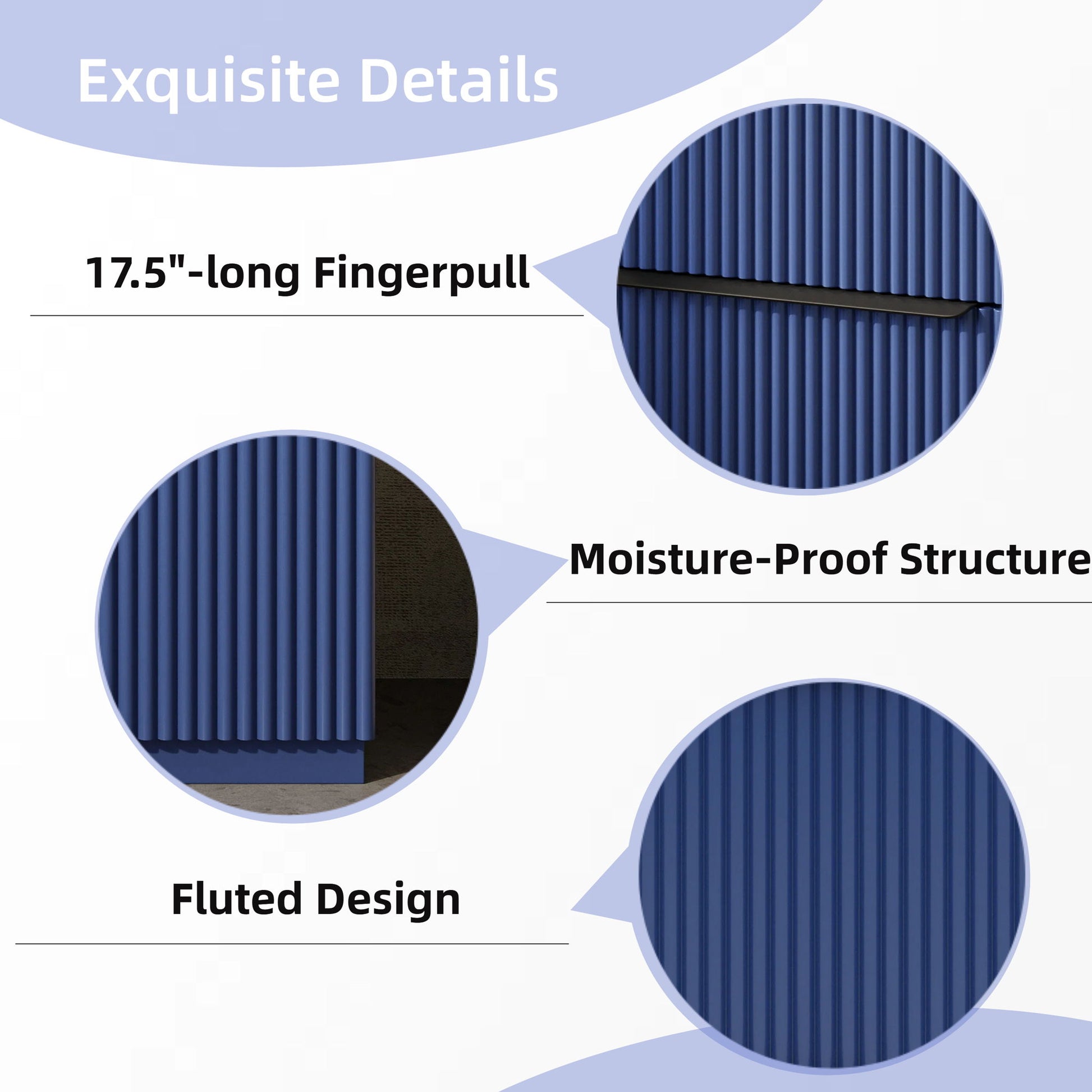 Exquisite Details

17.5"-long Fingerpull

Moisture-Proof Structure

Fluted Design